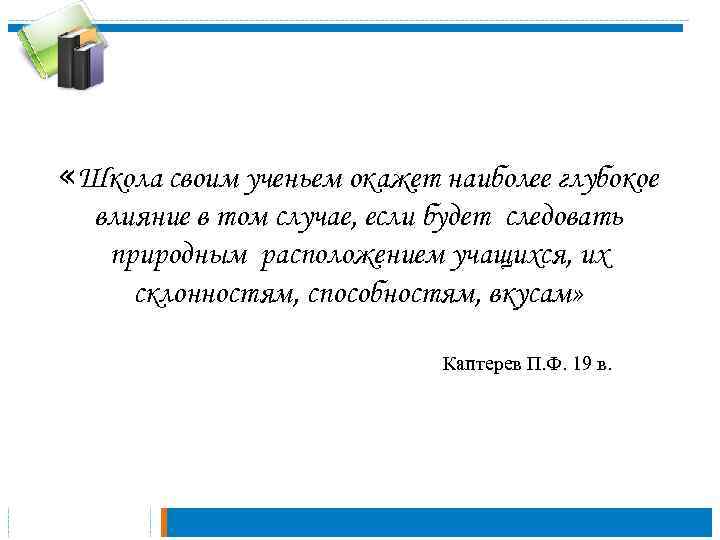 «Школа своим ученьем окажет наиболее глубокое влияние в том случае, если будет следовать природным расположением учащихся, их склонностям, способностям, вкусам»

Каптерев П.Ф. 19 в.